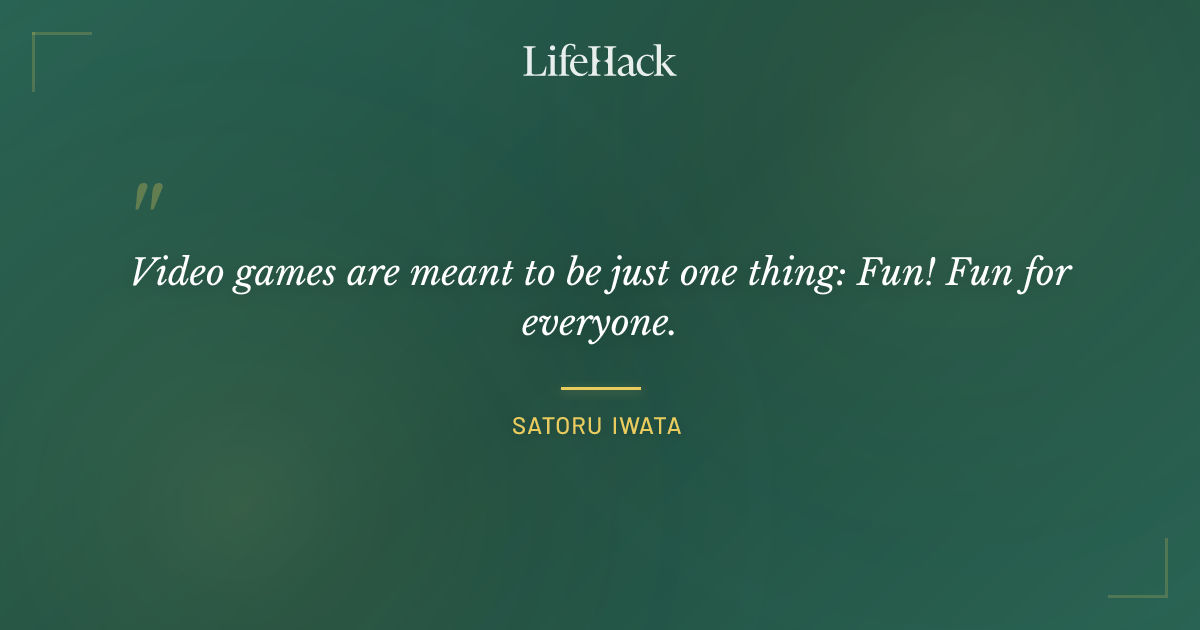 LifeHack

"

Video games are meant to be just one thing: Fun! Fun for everyone.

SATORU IWATA